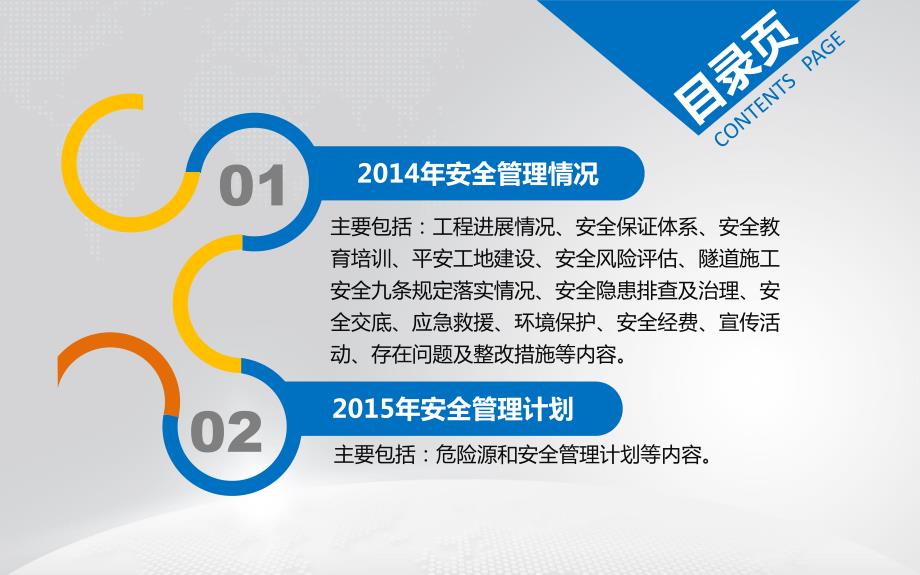 目录页
CONTENTS PAGE

01
2014年安全管理情况
主要包括：工程进展情况、安全保证体系、安全教育培训、平安工地建设、安全风险评估、隧道施工安全九条规定落实情况、安全隐患排查及治理、安全交底、应急救援、环境保护、安全经费、宣传活动、存在问题及整改措施等内容。

02
2015年安全管理计划
主要包括：危险源和安全管理计划等内容。